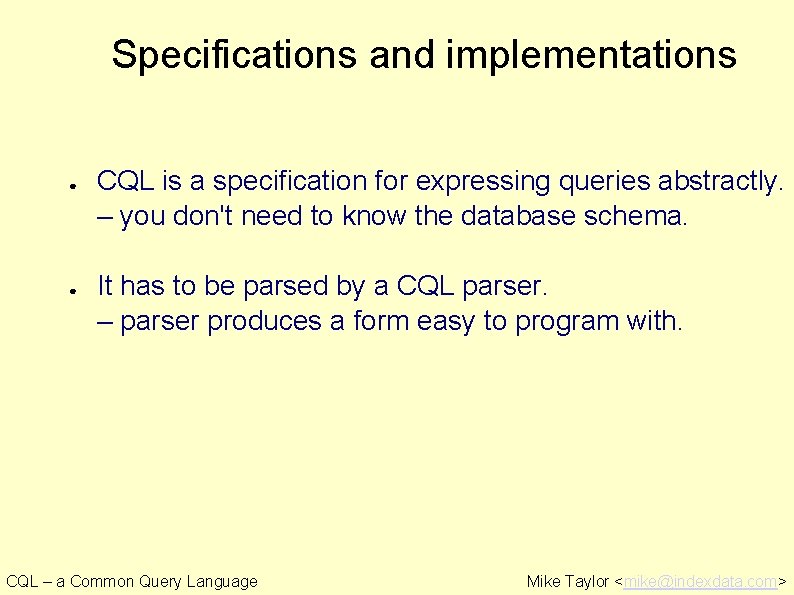 Specifications and implementations

● CQL is a specification for expressing queries abstractly.
– you don't need to know the database schema.

● It has to be parsed by a CQL parser.
– parser produces a form easy to program with.

CQL – a Common Query Language

Mike Taylor <mike@indexdata.com>